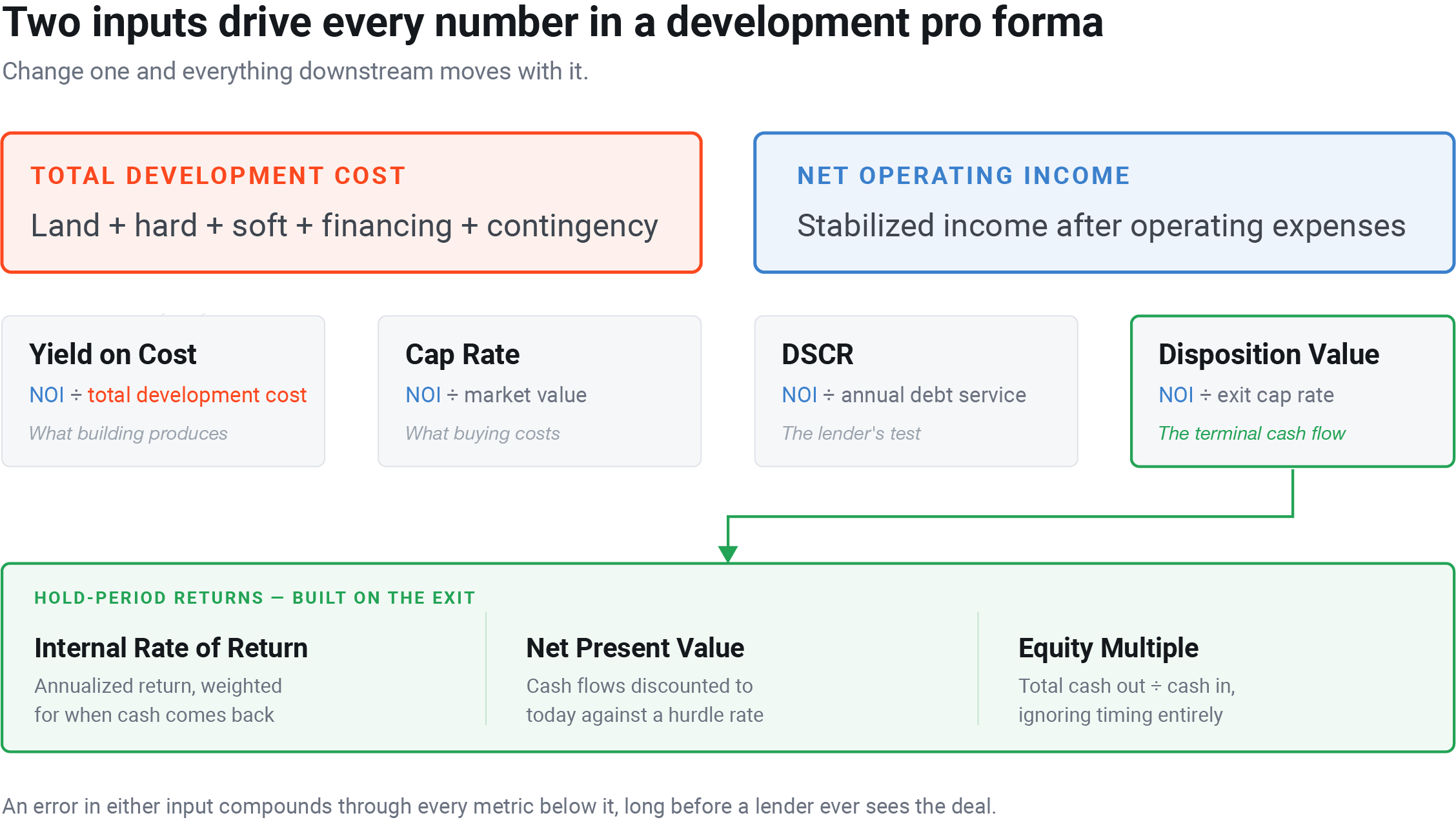 Two inputs drive every number in a development pro forma

Change one and everything downstream moves with it.

TOTAL DEVELOPMENT COST

Land + hard + soft + financing + contingency

NET OPERATING INCOME

Stabilized income after operating expenses

Yield on Cost

NOI ÷ total development cost

What building produces

Cap Rate

NOI ÷ market value

What buying costs

DSCR

NOI ÷ annual debt service

The lender's test

Disposition Value

NOI ÷ exit cap rate

The terminal cash flow

HOLD-PERIOD RETURNS — BUILT ON THE EXIT

Internal Rate of Return

Annualized return, weighted for when cash comes back

Net Present Value

Cash flows discounted to today against a hurdle rate

Equity Multiple

Total cash out ÷ cash in, ignoring timing entirely

An error in either input compounds through every metric below it, long before a lender ever sees the deal.